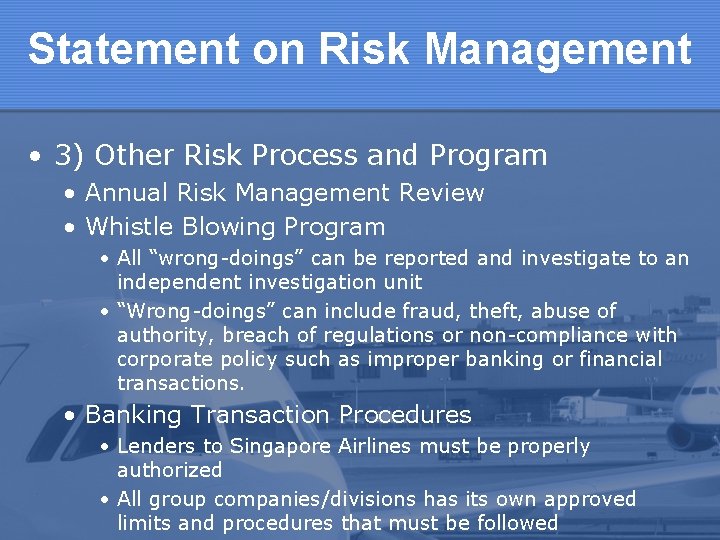 Statement on Risk Management

• 3) Other Risk Process and Program
• Annual Risk Management Review
• Whistle Blowing Program
• All "wrong-doings" can be reported and investigate to an independent investigation unit
• "Wrong-doings" can include fraud, theft, abuse of authority, breach of regulations or non-compliance with corporate policy such as improper banking or financial transactions.
• Banking Transaction Procedures
• Lenders to Singapore Airlines must be properly authorized
• All group companies/divisions has its own approved limits and procedures that must be followed